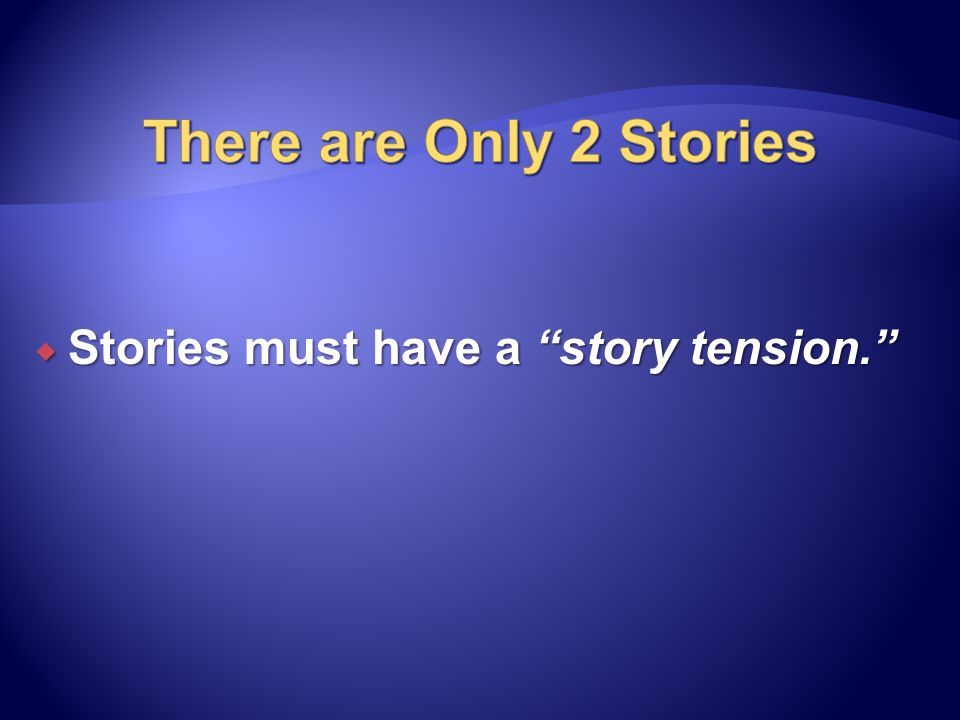 There are Only 2 Stories

Stories must have a “story tension.”